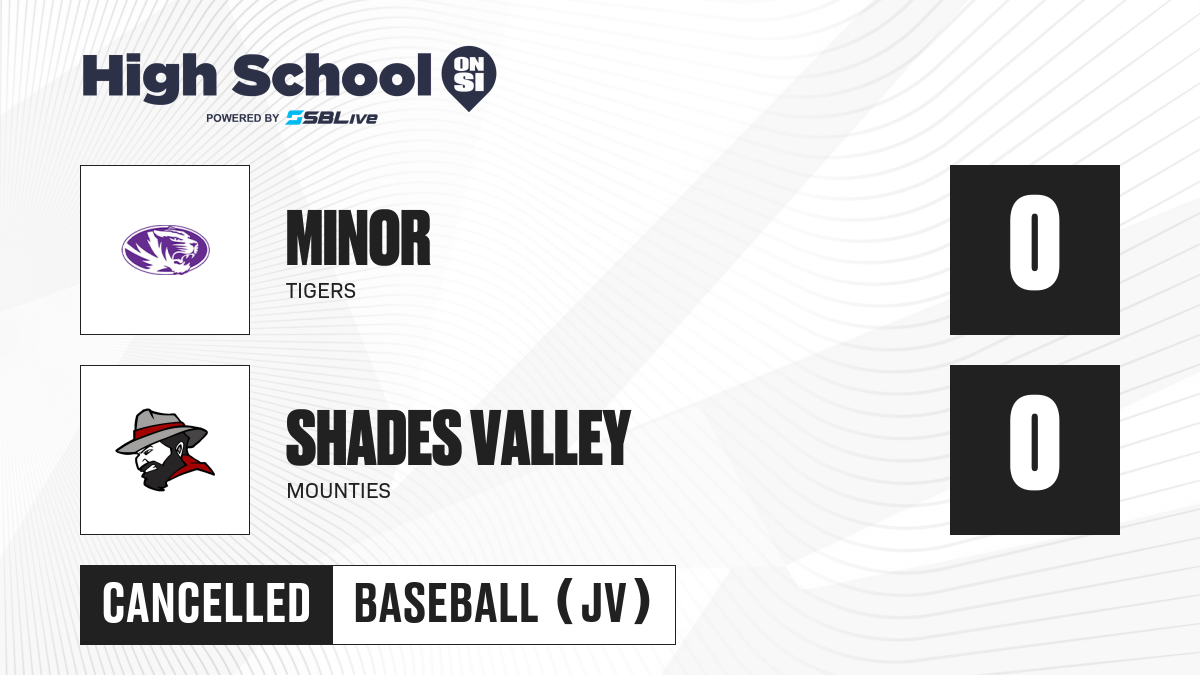 High School ON SI
POWERED BY SBLive

MINOR
TIGERS

0

SHADES VALLEY
MOUNTIES

0

CANCELLED
BASEBALL (JV)